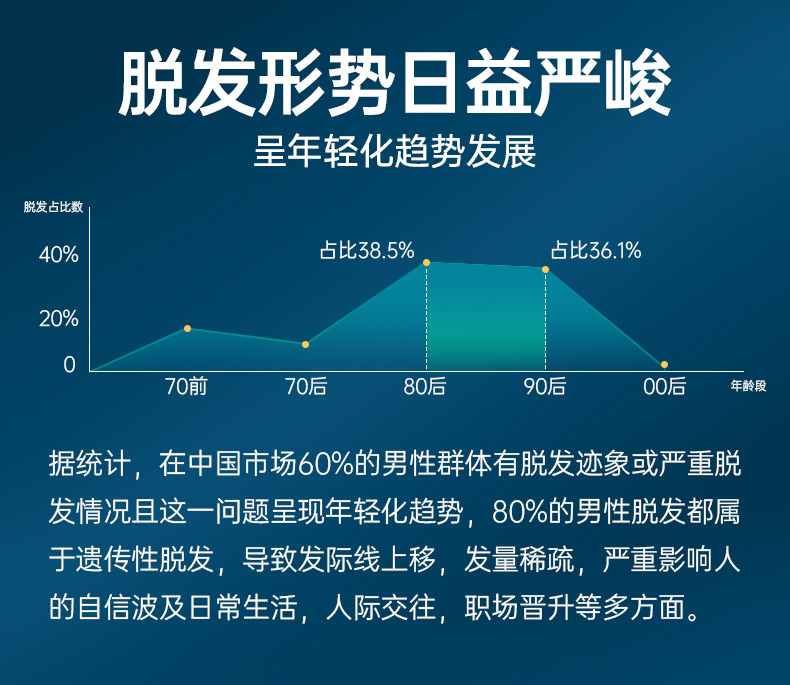 脱发形势日益严峻

呈年轻化趋势发展

脱发占比数

40%

20%

0

占比38.5%

占比36.1%

70前

70后

80后

90后

00后

年龄段

据统计，在中国市场60%的男性群体有脱发迹象或严重脱发情况且这一问题呈现年轻化趋势，80%的男性脱发都属于遗传性脱发，导致发际线上移，发量稀疏，严重影响人的自信波及日常生活，人际交往，职场晋升等多方面。